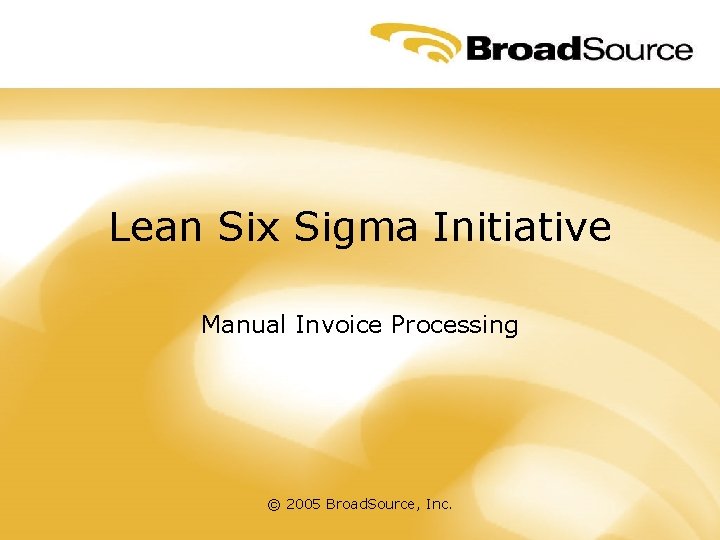 BroadSource

Lean Six Sigma Initiative

Manual Invoice Processing

© 2005 BroadSource, Inc.